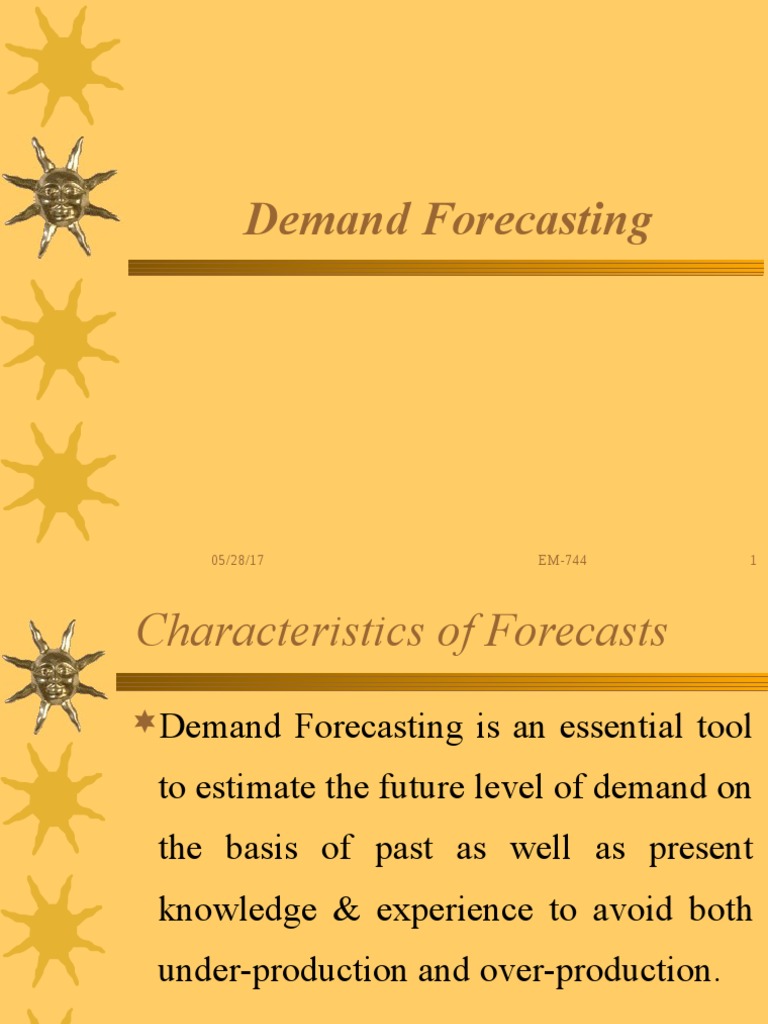 Demand Forecasting

05/28/17 EM-744 1

Characteristics of Forecasts

Demand Forecasting is an essential tool to estimate the future level of demand on the basis of past as well as present knowledge & experience to avoid both under-production and over-production.